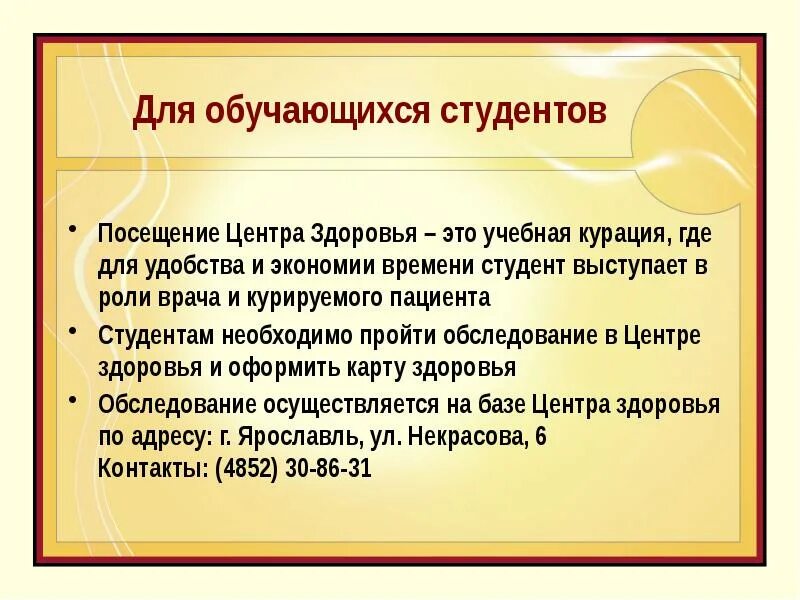 Для обучающихся студентов

• Посещение Центра Здоровья – это учебная курация, где для удобства и экономии времени студент выступает в роли врача и курируемого пациента

• Студентам необходимо пройти обследование в Центре здоровья и оформить карту здоровья

• Обследование осуществляется на базе Центра здоровья по адресу: г. Ярославль, ул. Некрасова, 6
Контакты: (4852) 30-86-31